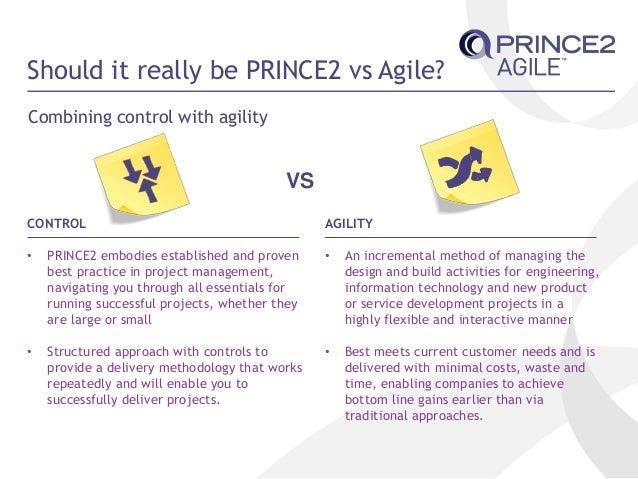 PRINCE2 AGILE™

Should it really be PRINCE2 vs Agile?

Combining control with agility

VS

CONTROL

• PRINCE2 embodies established and proven best practice in project management, navigating you through all essentials for running successful projects, whether they are large or small

• Structured approach with controls to provide a delivery methodology that works repeatedly and will enable you to successfully deliver projects.

AGILITY

• An incremental method of managing the design and build activities for engineering, information technology and new product or service development projects in a highly flexible and interactive manner

• Best meets current customer needs and is delivered with minimal costs, waste and time, enabling companies to achieve bottom line gains earlier than via traditional approaches.